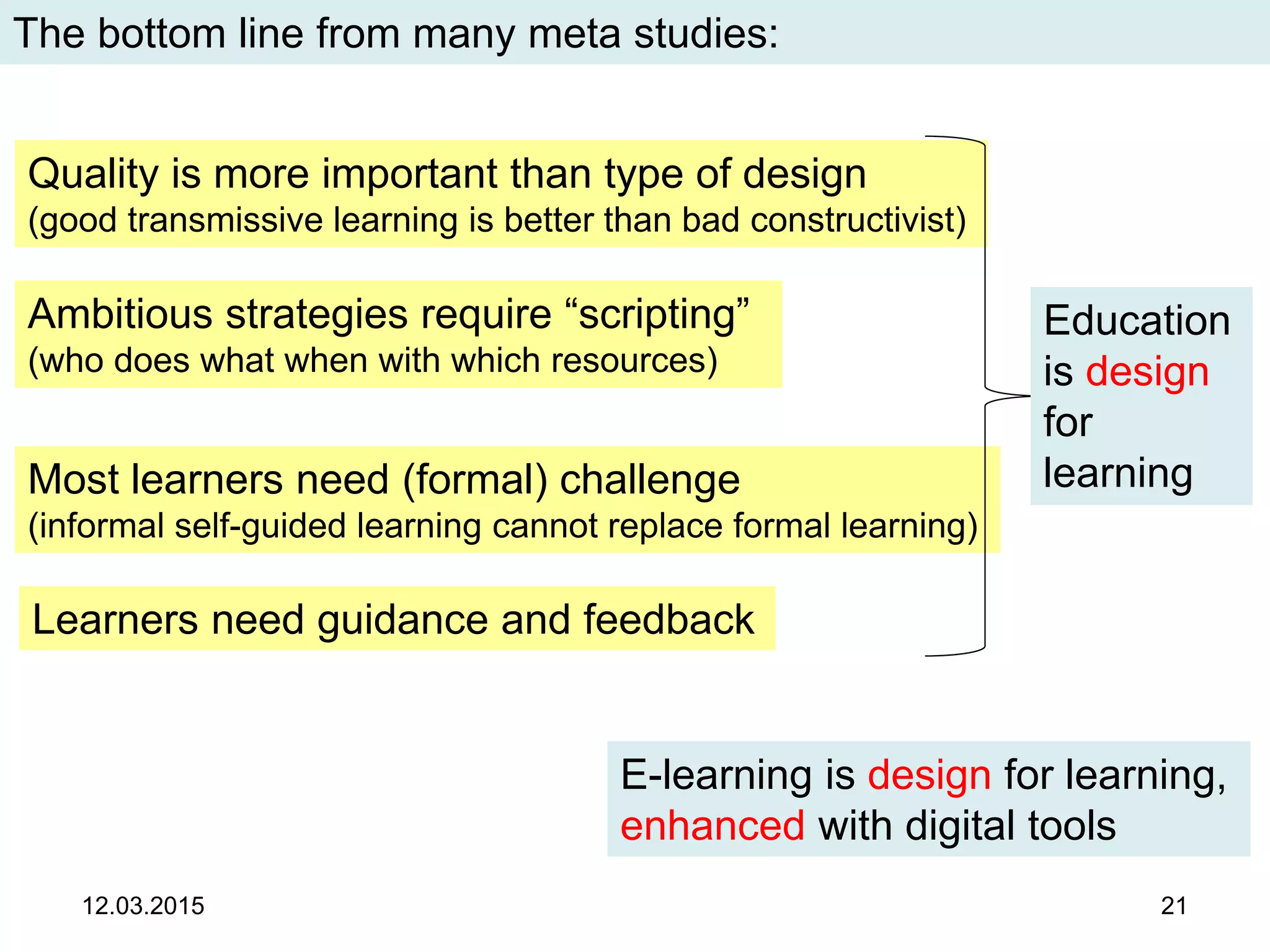 The bottom line from many meta studies:

Quality is more important than type of design
(good transmissive learning is better than bad constructivist)

Ambitious strategies require “scripting”
(who does what when with which resources)

Most learners need (formal) challenge
(informal self-guided learning cannot replace formal learning)

Learners need guidance and feedback

Education is design for learning

E-learning is design for learning, enhanced with digital tools

12.03.2015

21